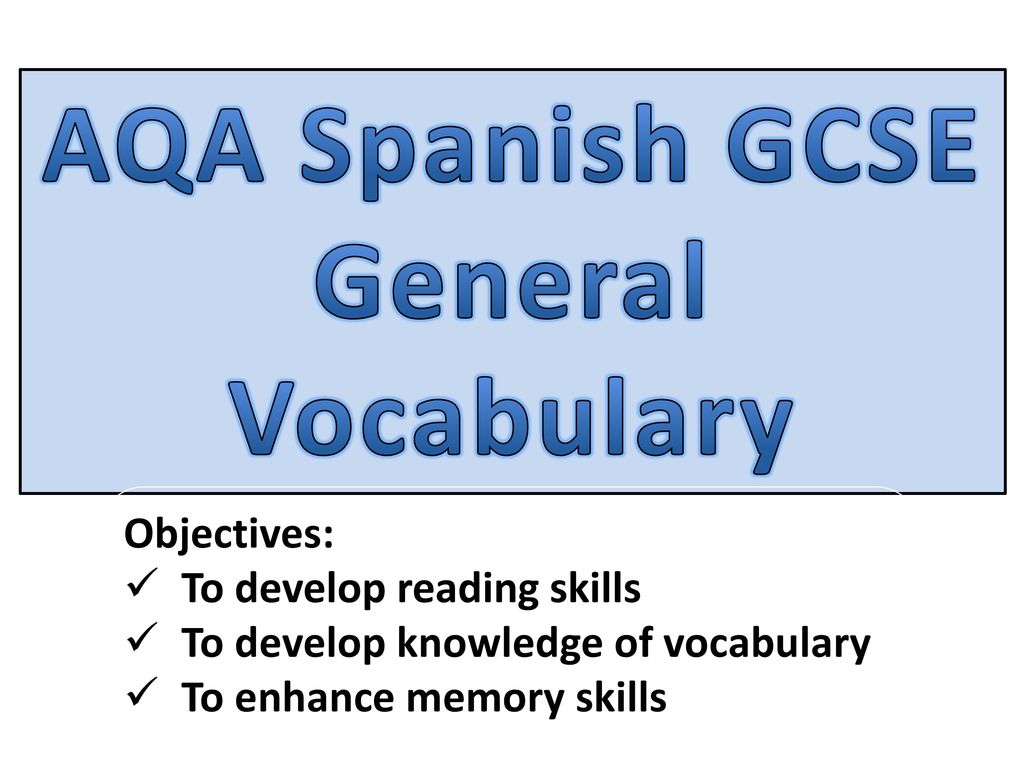 AQA Spanish GCSE General Vocabulary

Objectives:
✓ To develop reading skills
✓ To develop knowledge of vocabulary
✓ To enhance memory skills